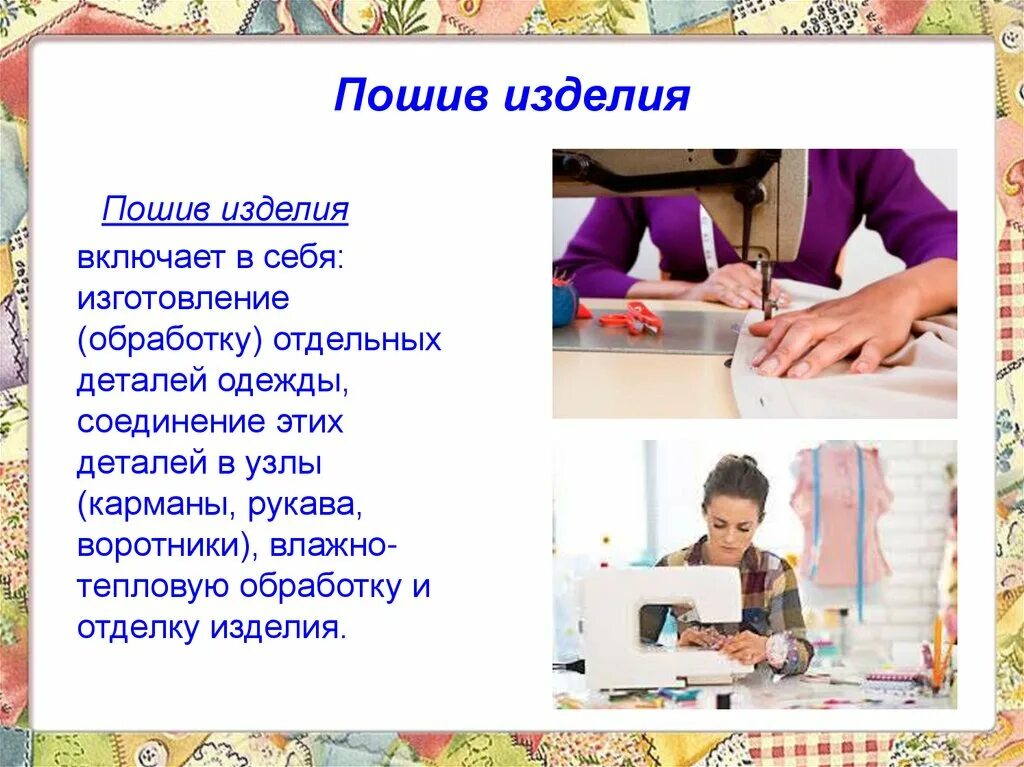 Пошив изделия

Пошив изделия включает в себя: изготовление (обработку) отдельных деталей одежды, соединение этих деталей в узлы (карманы, рукава, воротники), влажно-тепловую обработку и отделку изделия.